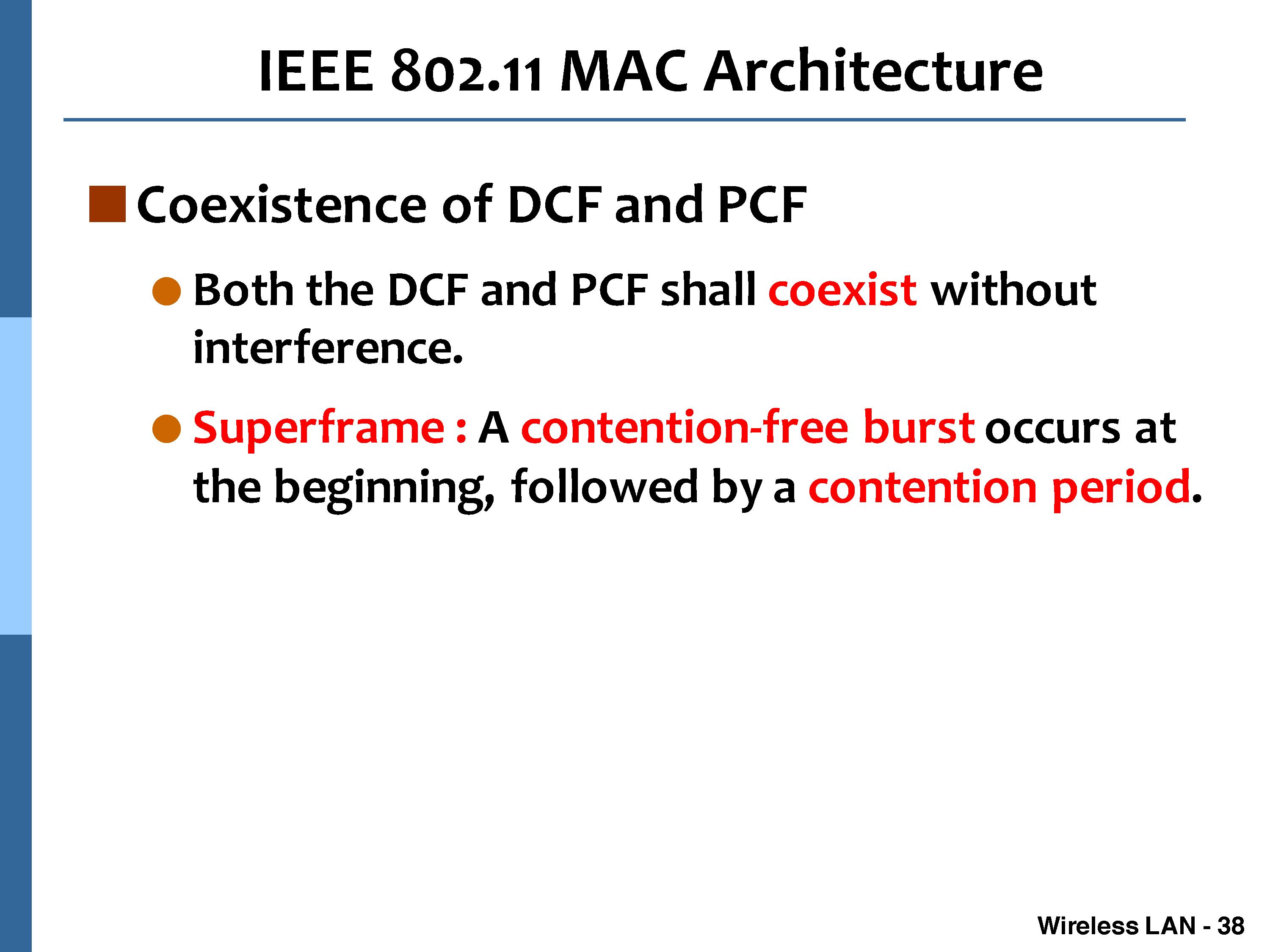 IEEE 802.11 MAC Architecture

Coexistence of DCF and PCF

Both the DCF and PCF shall coexist without interference.

Superframe : A contention-free burst occurs at the beginning, followed by a contention period.

Wireless LAN - 38